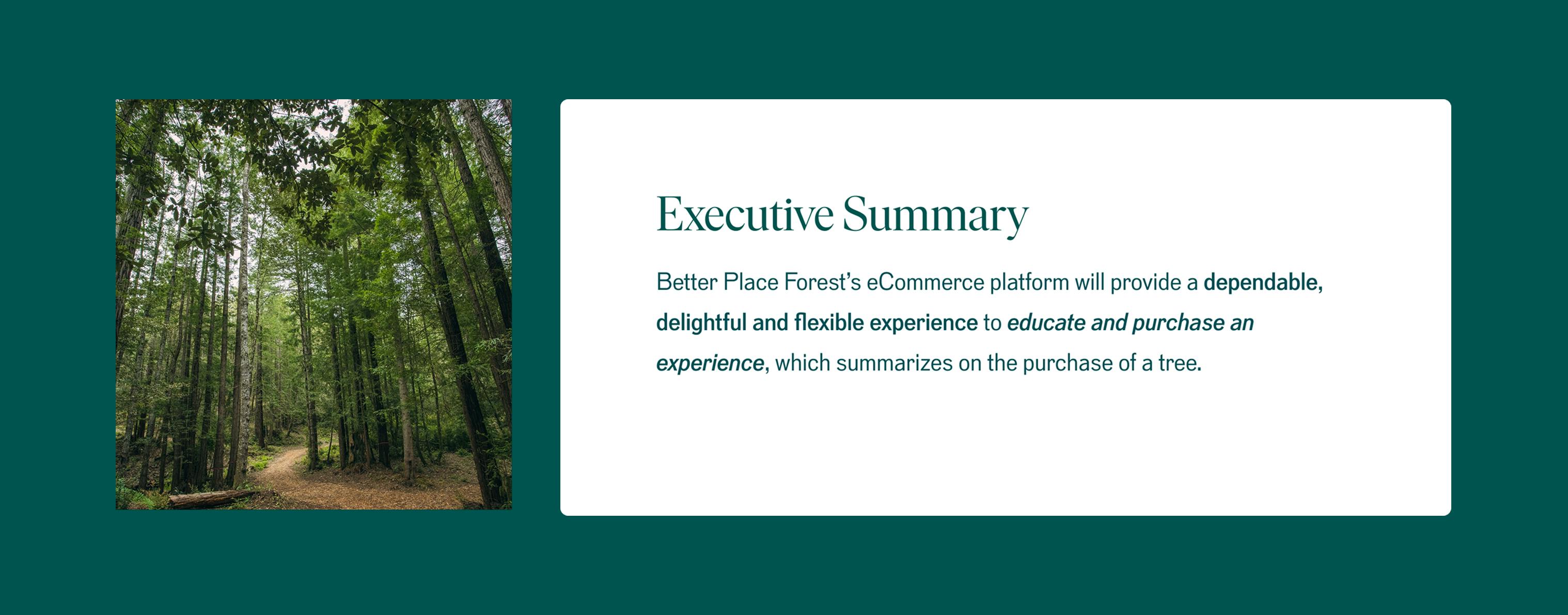 Executive Summary

Better Place Forest's eCommerce platform will provide a dependable, delightful and flexible experience to educate and purchase an experience, which summarizes on the purchase of a tree.